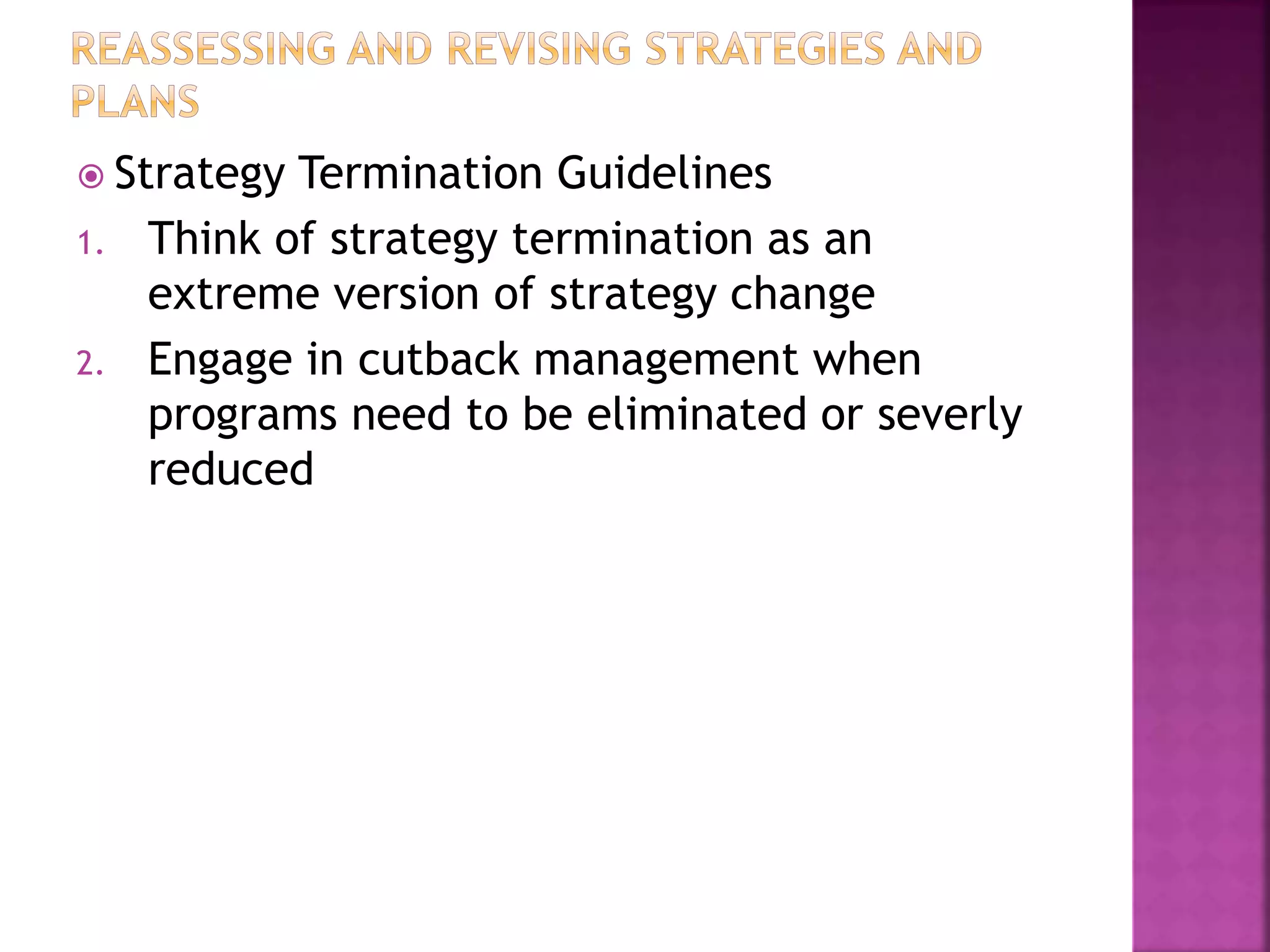 REASSESSING AND REVISING STRATEGIES AND PLANS

Strategy Termination Guidelines

1. Think of strategy termination as an extreme version of strategy change
2. Engage in cutback management when programs need to be eliminated or severly reduced